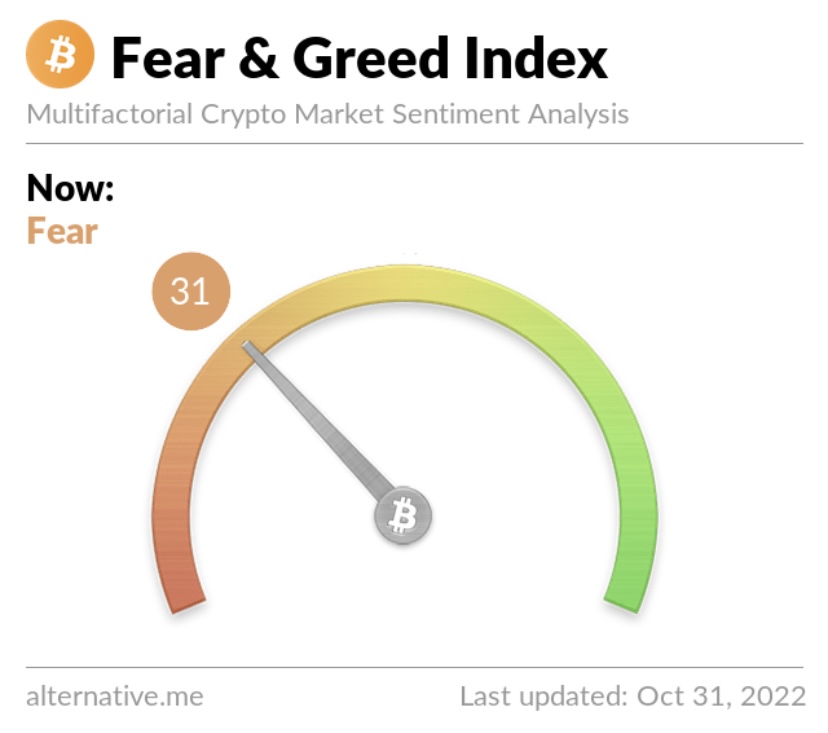 Fear & Greed Index
Multifactorial Crypto Market Sentiment Analysis

Now:
Fear

31

alternative.me

Last updated: Oct 31, 2022